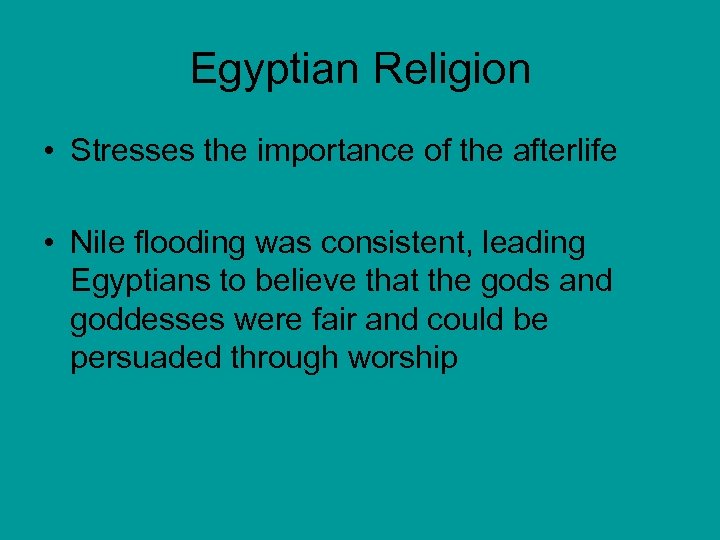 Egyptian Religion

• Stresses the importance of the afterlife

• Nile flooding was consistent, leading Egyptians to believe that the gods and goddesses were fair and could be persuaded through worship